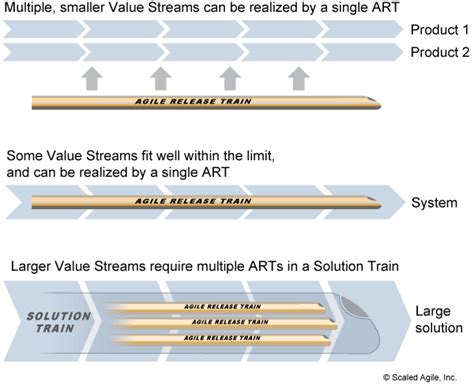 Multiple, smaller Value Streams can be realized by a single ART

Product 1

Product 2

AGILE RELEASE TRAIN

Some Value Streams fit well within the limit, and can be realized by a single ART

AGILE RELEASE TRAIN

System

Larger Value Streams require multiple ARTs in a Solution Train

SOLUTION TRAIN

AGILE RELEASE TRAIN

AGILE RELEASE TRAIN

AGILE RELEASE TRAIN

Large solution

© Scaled Agile, Inc.